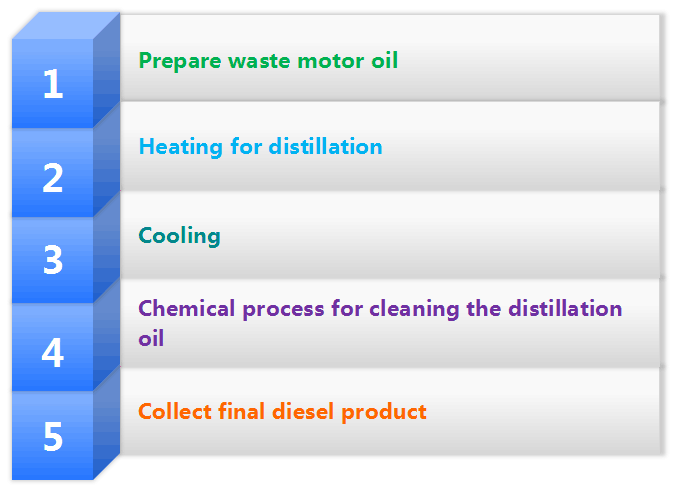 1 Prepare waste motor oil

2 Heating for distillation

3 Cooling

4 Chemical process for cleaning the distillation oil

5 Collect final diesel product